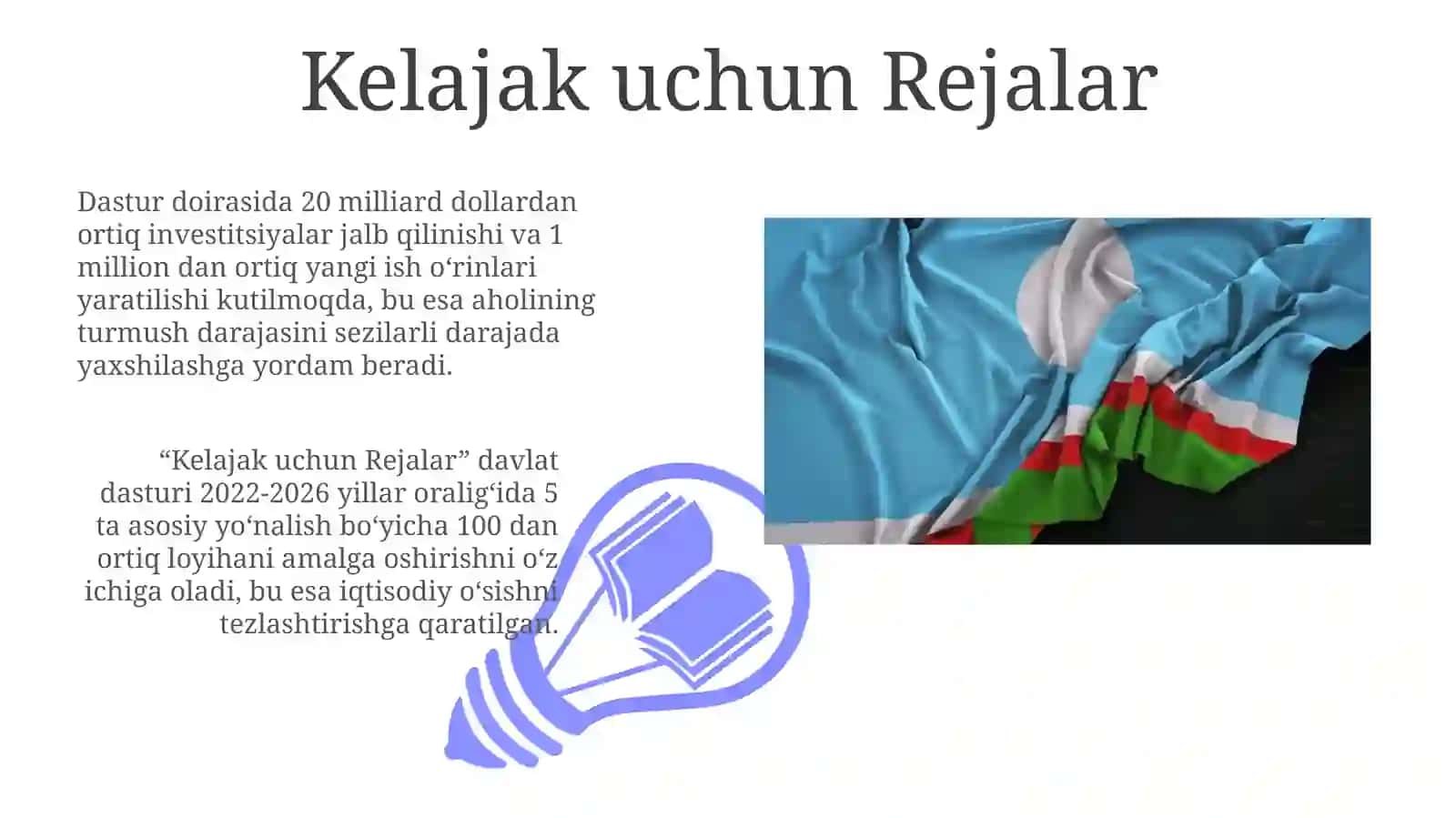 Kelajak uchun Rejalar

Dastur doirasida 20 milliard dollardan ortiq investitsiyalar jalb qilinishi va 1 million dan ortiq yangi ish o‘rinlari yaratilishi kutilmoqda, bu esa aholining turmush darajasini sezilarli darajada yaxshilashga yordam beradi.

“Kelajak uchun Rejalar” davlat dasturi 2022-2026 yillar oralig‘ida 5 ta asosiy yo‘nalish bo‘yicha 100 dan ortiq loyihani amalga oshirishni o‘z ichiga oladi, bu esa iqtisodiy o‘sishni tezlashtirishga qaratilgan.